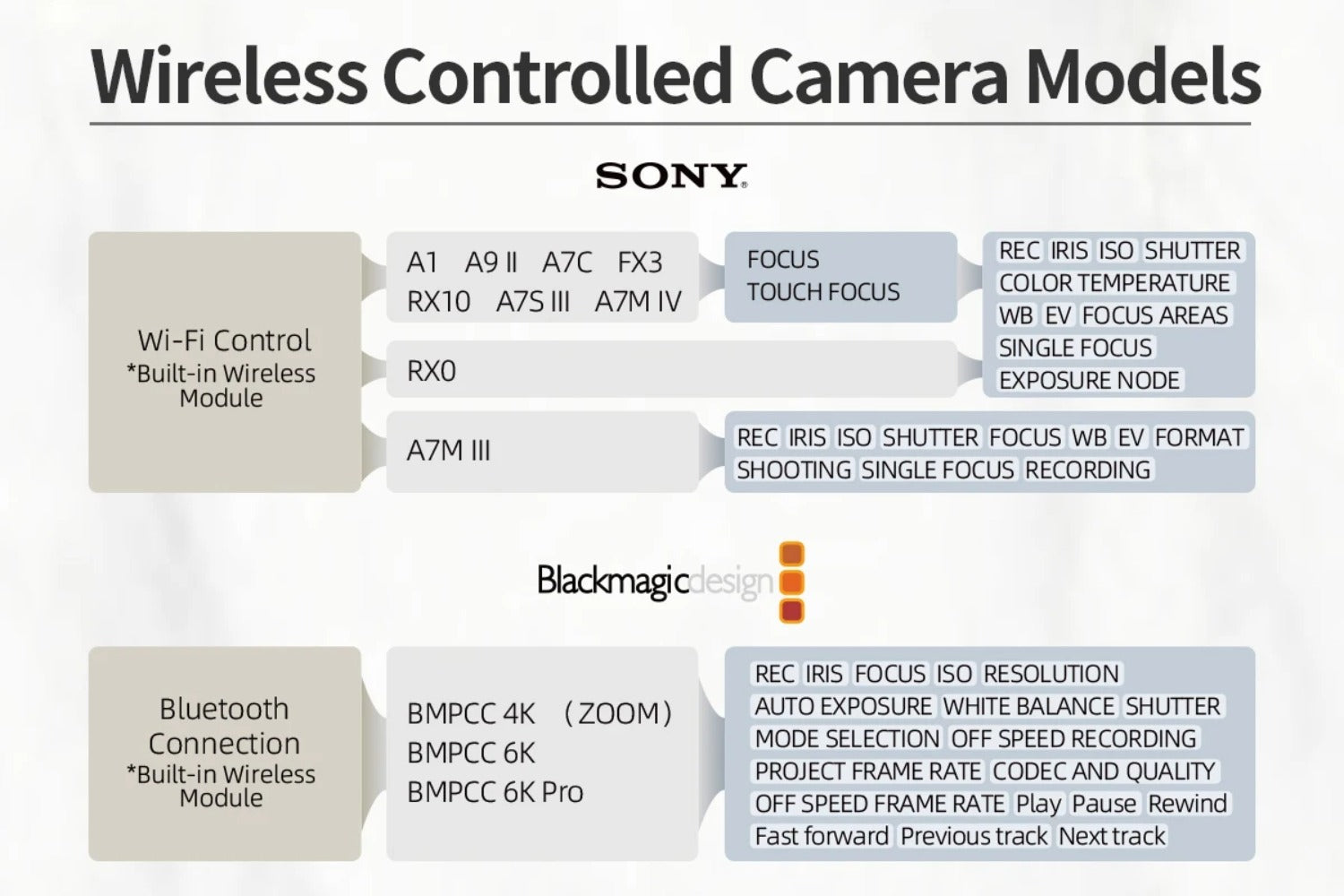 Wireless Controlled Camera Models

SONY

Wi-Fi Control
*Built-in Wireless Module

A1 A9 II A7C FX3
RX10 A7S III A7M IV

FOCUS
TOUCH FOCUS

REC IRIS ISO SHUTTER
COLOR TEMPERATURE
WB EV FOCUS AREAS
SINGLE FOCUS
EXPOSURE NODE

RX0

A7M III

REC IRIS ISO SHUTTER FOCUS WB EV FORMAT
SHOOTING SINGLE FOCUS RECORDING

Blackmagicdesign

Bluetooth Connection
*Built-in Wireless Module

BMPCC 4K (ZOOM)
BMPCC 6K
BMPCC 6K Pro

REC IRIS FOCUS ISO RESOLUTION
AUTO EXPOSURE WHITE BALANCE SHUTTER
MODE SELECTION OFF SPEED RECORDING
PROJECT FRAME RATE CODEC AND QUALITY
OFF SPEED FRAME RATE Play Pause Rewind
Fast forward Previous track Next track